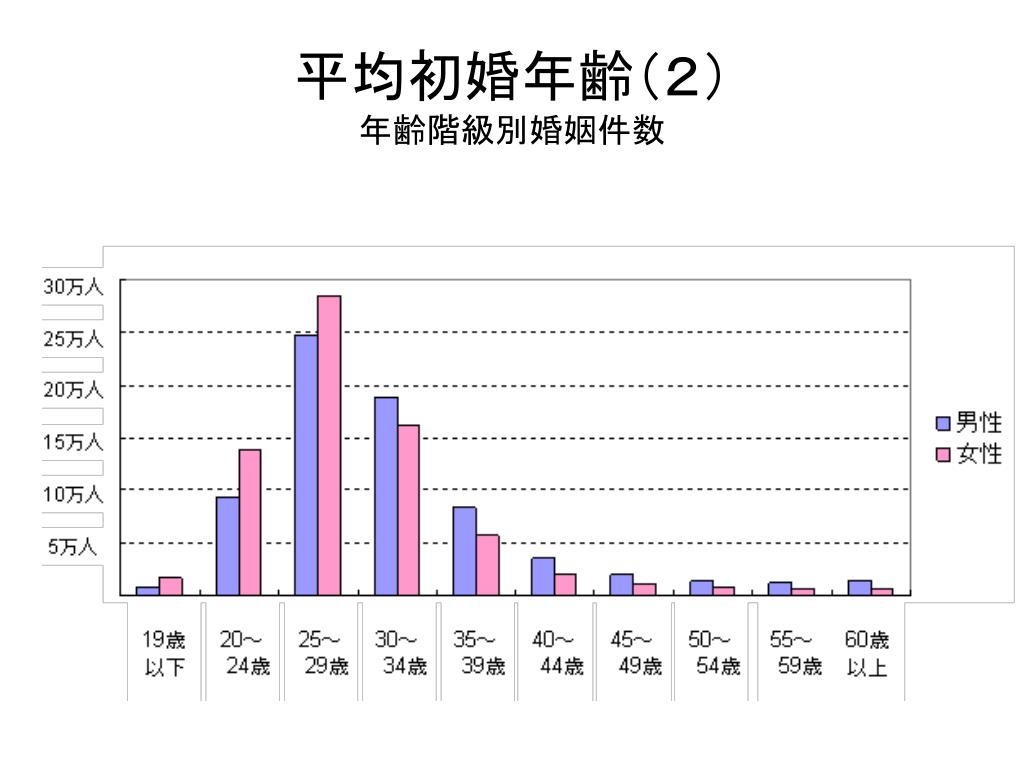 平均初婚年齢（2）
年齢階級別婚姻件数

30万人
25万人
20万人
15万人
10万人
5万人

男性
女性

19歳以下
20～24歳
25～29歳
30～34歳
35～39歳
40～44歳
45～49歳
50～54歳
55～59歳
60歳以上